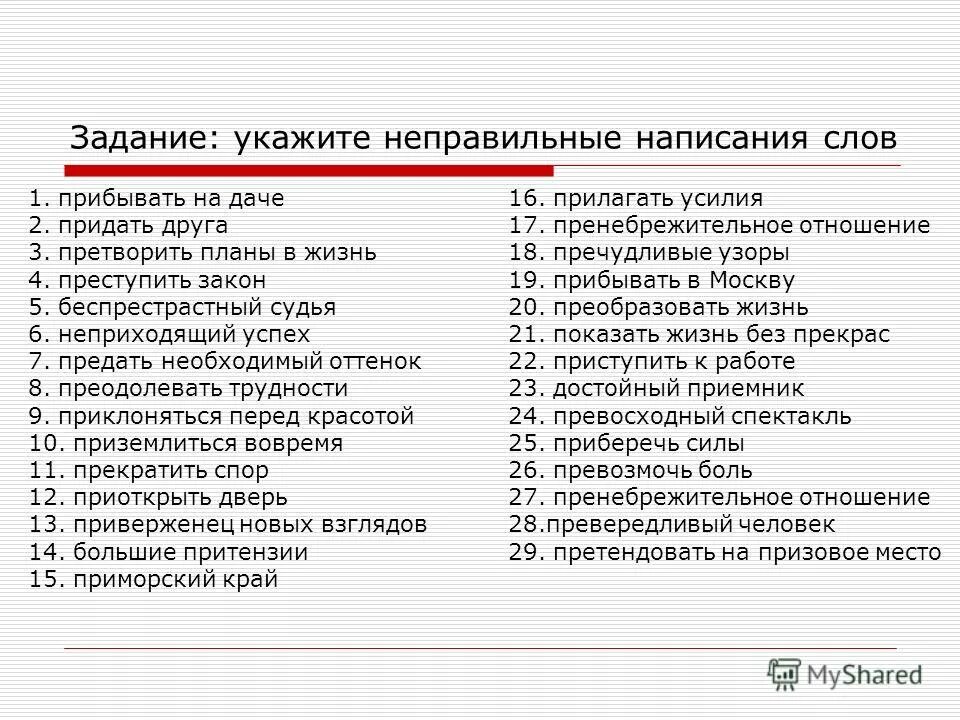 Задание: укажите неправильные написания слов

1. прибывать на даче
2. придать друга
3. претворить планы в жизнь
4. преступить закон
5. беспрестрастный судья
6. неприходящий успех
7. предать необходимый оттенок
8. преодолевать трудности
9. приклоняться перед красотой
10. приземлиться вовремя
11. прекратить спор
12. приоткрыть дверь
13. приверженец новых взглядов
14. большие притензии
15. приморский край

16. прилагать усилия
17. пренебрежительное отношение
18. пречудливые узоры
19. прибывать в Москву
20. преобразовать жизнь
21. показать жизнь без прекрас
22. приступить к работе
23. достойный приемник
24. превосходный спектакль
25. приберечь силы
26. превозмочь боль
27. пренебрежительное отношение
28.превередливый человек
29. претендовать на призовое место

MyShared